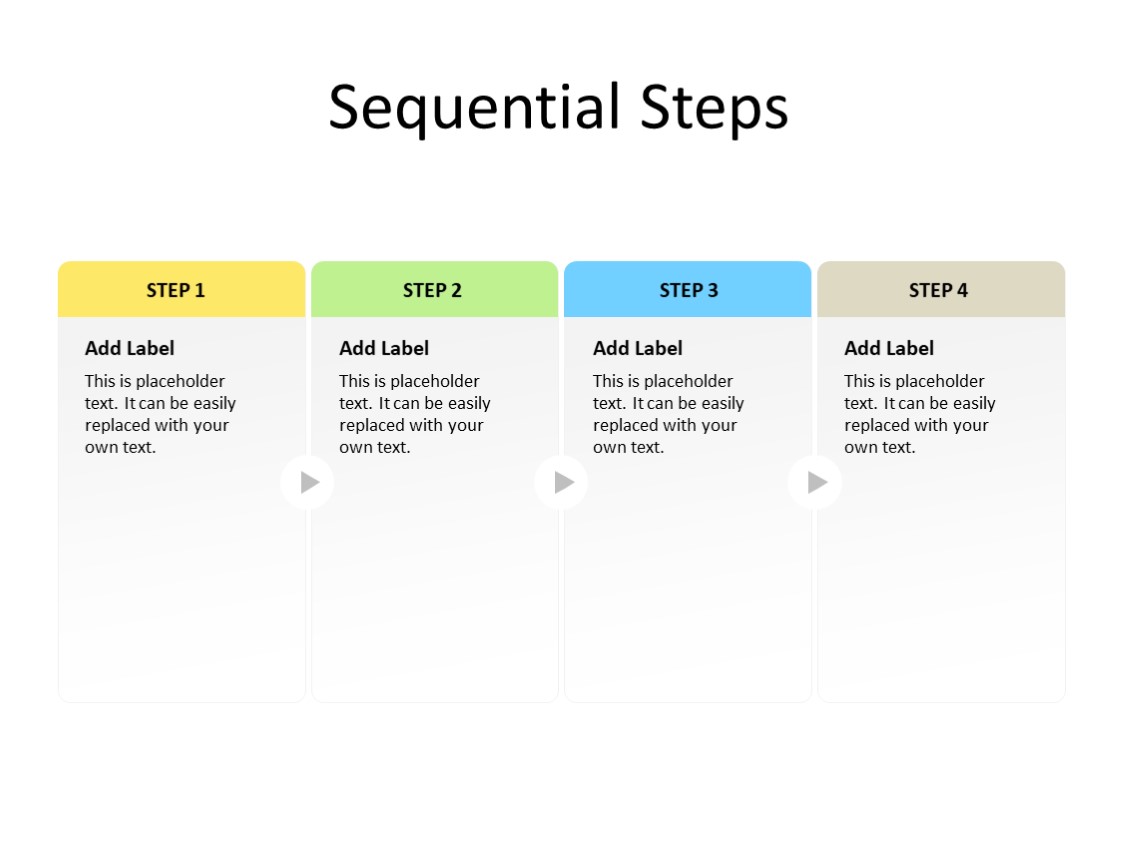 Sequential Steps

STEP 1

Add Label

This is placeholder text. It can be easily replaced with your own text.

STEP 2

Add Label

This is placeholder text. It can be easily replaced with your own text.

STEP 3

Add Label

This is placeholder text. It can be easily replaced with your own text.

STEP 4

Add Label

This is placeholder text. It can be easily replaced with your own text.